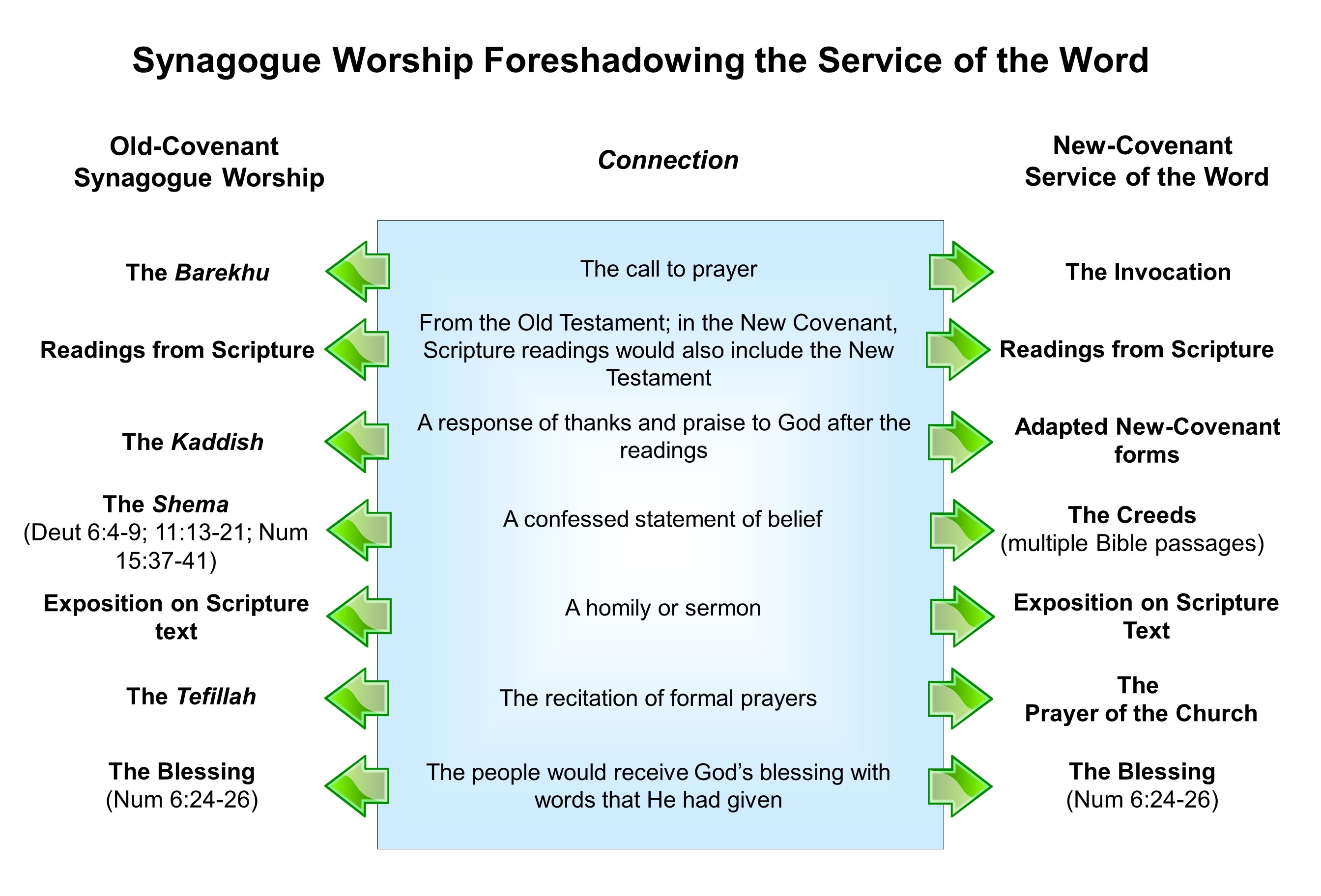 Synagogue Worship Foreshadowing the Service of the Word

| Old-Covenant Synagogue Worship | Connection | New-Covenant Service of the Word |
|---|---|---|
| The Barekhu | The call to prayer | The Invocation |
| Readings from Scripture | From the Old Testament; in the New Covenant, Scripture readings would also include the New Testament | Readings from Scripture |
| The Kaddish | A response of thanks and praise to God after the readings | Adapted New-Covenant forms |
| The Shema (Deut 6:4-9; 11:13-21; Num 15:37-41) | A confessed statement of belief | The Creeds (multiple Bible passages) |
| Exposition on Scripture text | A homily or sermon | Exposition on Scripture Text |
| The Tefillah | The recitation of formal prayers | The Prayer of the Church |
| The Blessing (Num 6:24-26) | The people would receive God's blessing with words that He had given | The Blessing (Num 6:24-26) |